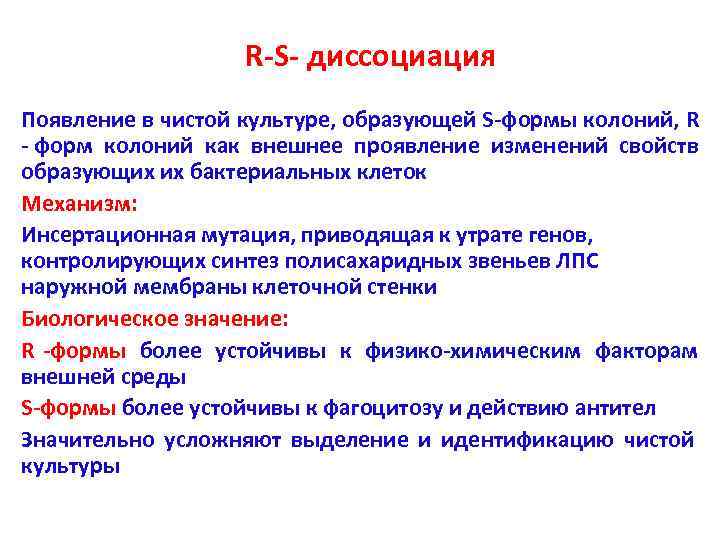 R-S- диссоциация

Появление в чистой культуре, образующей S-формы колоний, R - форм колоний как внешнее проявление изменений свойств образующих их бактериальных клеток

Механизм:

Инсертационная мутация, приводящая к утрате генов, контролирующих синтез полисахаридных звеньев ЛПС наружной мембраны клеточной стенки

Биологическое значение:

R -формы более устойчивы к физико-химическим факторам внешней среды

S-формы более устойчивы к фагоцитозу и действию антител

Значительно усложняют выделение и идентификацию чистой культуры